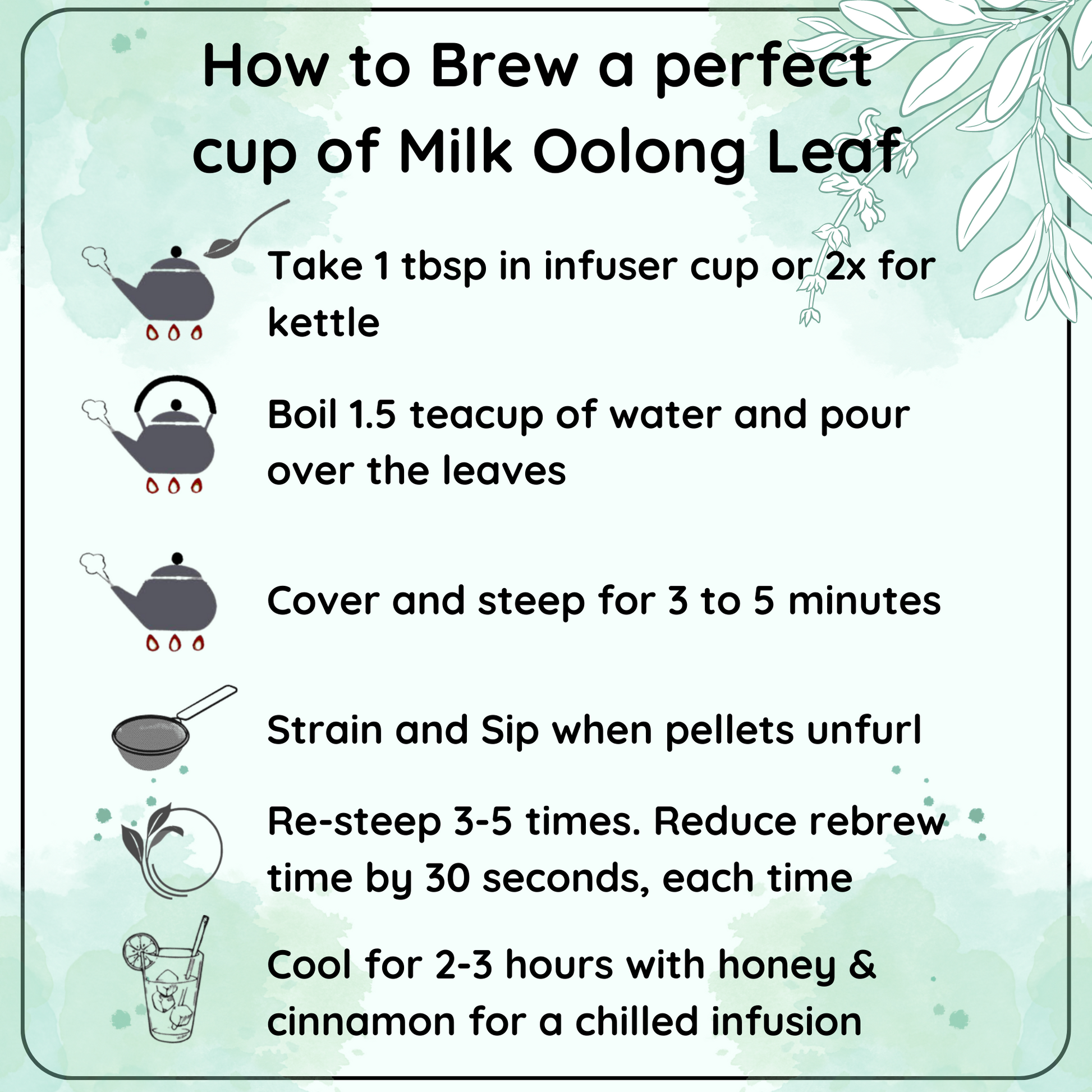 How to Brew a perfect cup of Milk Oolong Leaf

Take 1 tbsp in infuser cup or 2x for kettle

Boil 1.5 teacup of water and pour over the leaves

Cover and steep for 3 to 5 minutes

Strain and Sip when pellets unfurl

Re-steep 3-5 times. Reduce rebrew time by 30 seconds, each time

Cool for 2-3 hours with honey & cinnamon for a chilled infusion